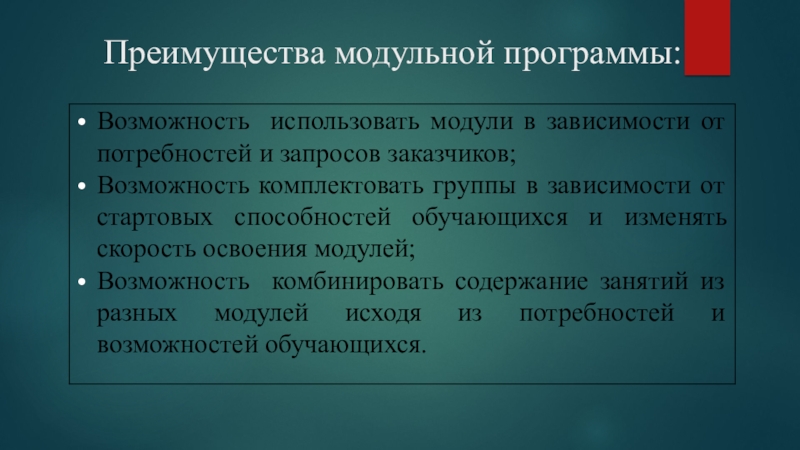 Преимущества модульной программы:

• Возможность использовать модули в зависимости от потребностей и запросов заказчиков;
• Возможность комплектовать группы в зависимости от стартовых способностей обучающихся и изменять скорость освоения модулей;
• Возможность комбинировать содержание занятий из разных модулей исходя из потребностей и возможностей обучающихся.